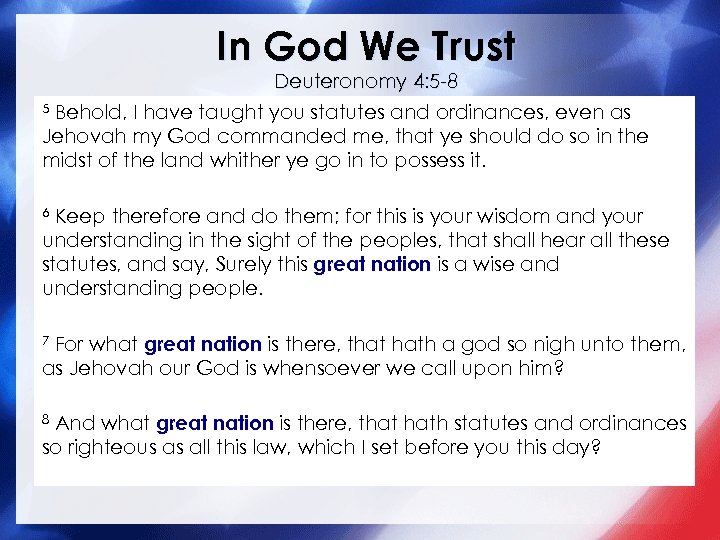 In God We Trust
Deuteronomy 4:5-8

$^5$ Behold, I have taught you statutes and ordinances, even as Jehovah my God commanded me, that ye should do so in the midst of the land whither ye go in to possess it.

$^6$ Keep therefore and do them; for this is your wisdom and your understanding in the sight of the peoples, that shall hear all these statutes, and say, Surely this great nation is a wise and understanding people.

$^7$ For what great nation is there, that hath a god so nigh unto them, as Jehovah our God is whensoever we call upon him?

$^8$ And what great nation is there, that hath statutes and ordinances so righteous as all this law, which I set before you this day?